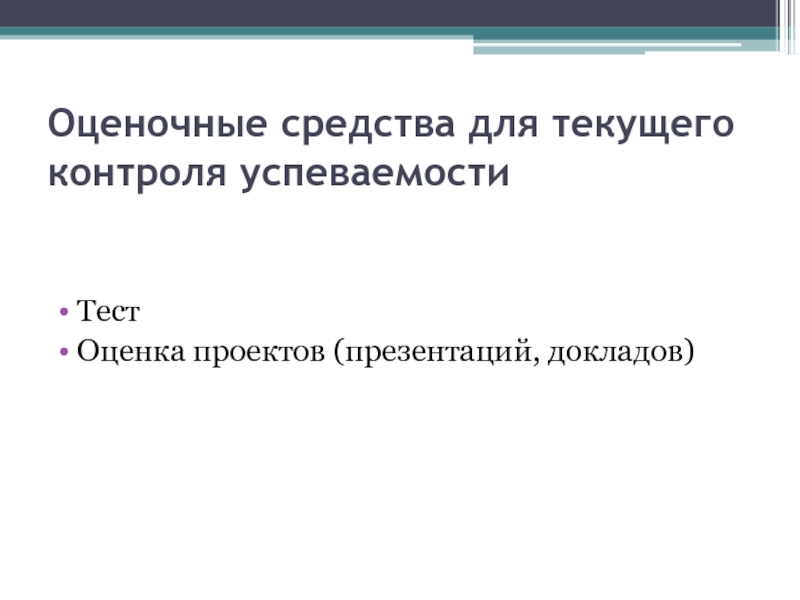 Оценочные средства для текущего контроля успеваемости

• Тест
• Оценка проектов (презентаций, докладов)